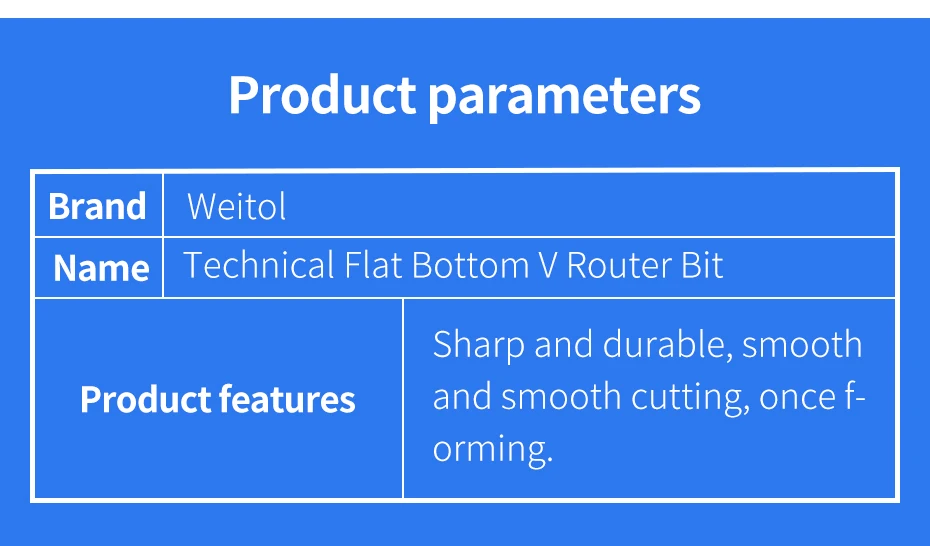 Product parameters

| Brand | Weitol |
|---|---|
| Name | Technical Flat Bottom V Router Bit |
| Product features | Sharp and durable, smooth and smooth cutting, once forming. |